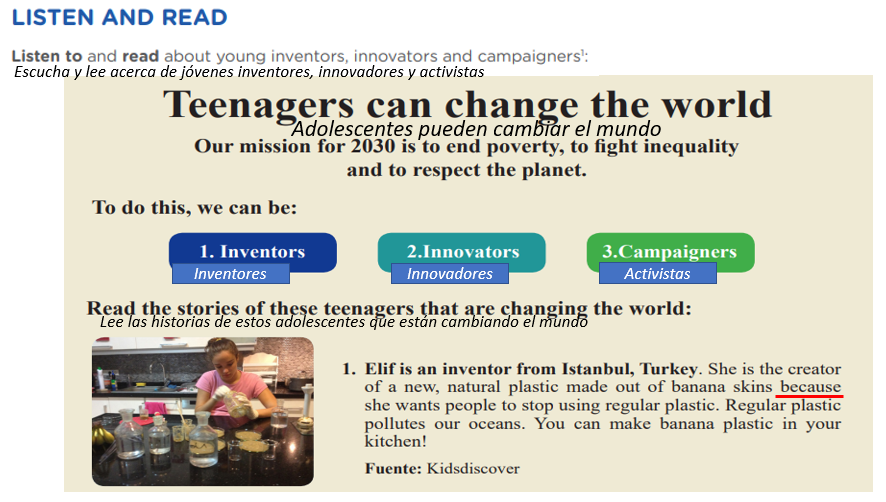 LISTEN AND READ

Listen to and read about young inventors, innovators and campaigners$^1$:
Escucha y lee acerca de jóvenes inventores, innovadores y activistas

Teenagers can change the world
Adolescentes pueden cambiar el mundo
Our mission for 2030 is to end poverty, to fight inequality and to respect the planet.

To do this, we can be:

1. Inventors
Inventores

2.Innovators
Innovadores

3.Campaigners
Activistas

Read the stories of these teenagers that are changing the world:
Lee las historias de estos adolescentes que están cambiando el mundo

1. Elif is an inventor from Istanbul, Turkey. She is the creator of a new, natural plastic made out of banana skins because she wants people to stop using regular plastic. Regular plastic pollutes our oceans. You can make banana plastic in your kitchen!

Fuente: Kidsdiscover